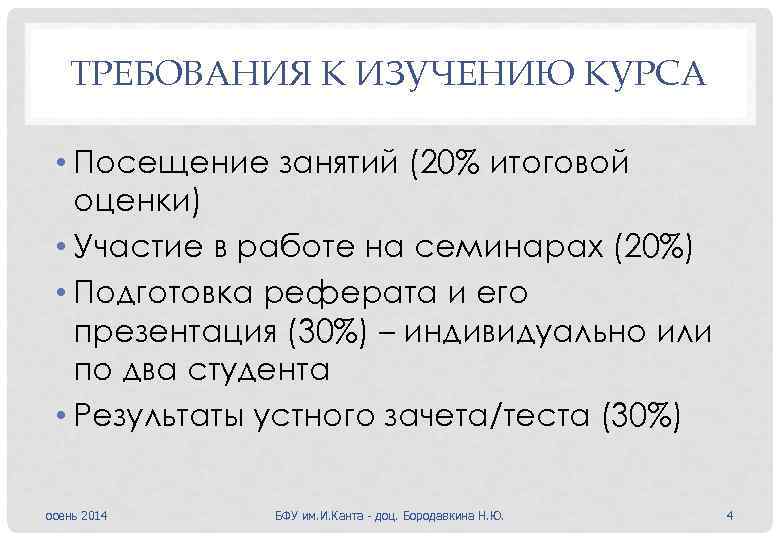 ТРЕБОВАНИЯ К ИЗУЧЕНИЮ КУРСА

• Посещение занятий (20% итоговой оценки)
• Участие в работе на семинарах (20%)
• Подготовка реферата и его презентация (30%) – индивидуально или по два студента
• Результаты устного зачета/теста (30%)

осень 2014

БФУ им.И.Канта - доц. Бородавкина Н.Ю.

4